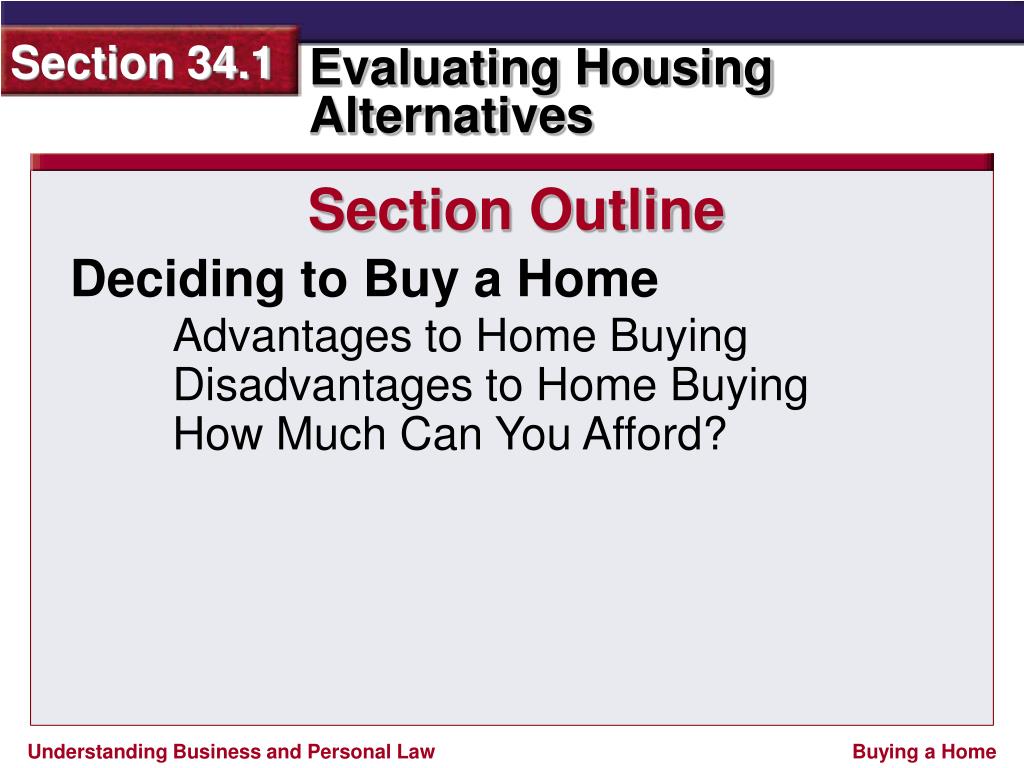 Section 34.1

Evaluating Housing Alternatives

Section Outline

Deciding to Buy a Home

Advantages to Home Buying
Disadvantages to Home Buying
How Much Can You Afford?

Understanding Business and Personal Law

Buying a Home